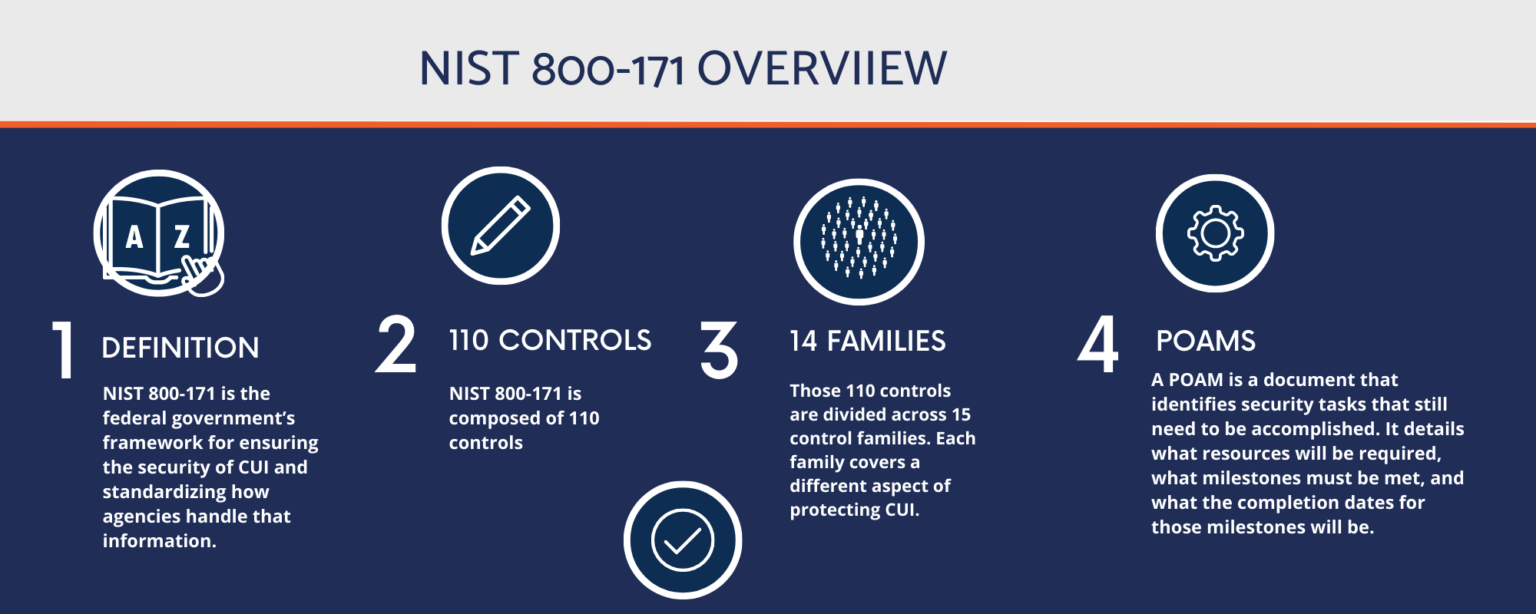 NIST 800-171 OVERVIIEW

A Z

1 DEFINITION

NIST 800-171 is the federal government's framework for ensuring the security of CUI and standardizing how agencies handle that information.

2 110 CONTROLS

NIST 800-171 is composed of 110 controls

3 14 FAMILIES

Those 110 controls are divided across 15 control families. Each family covers a different aspect of protecting CUI.

4 POAMS

A POAM is a document that identifies security tasks that still need to be accomplished. It details what resources will be required, what milestones must be met, and what the completion dates for those milestones will be.